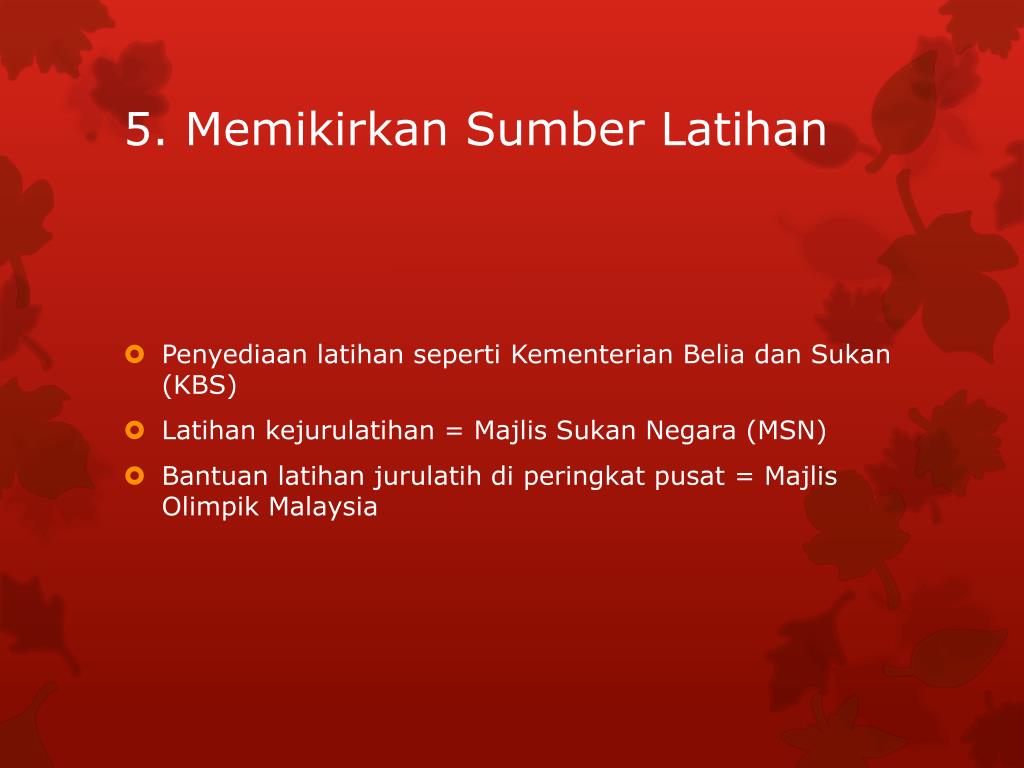 5. Memikirkan Sumber Latihan

Penyediaan latihan seperti Kementerian Belia dan Sukan (KBS)

Latihan kejurulatihan = Majlis Sukan Negara (MSN)

Bantuan latihan jurulatih di peringkat pusat = Majlis Olimpik Malaysia